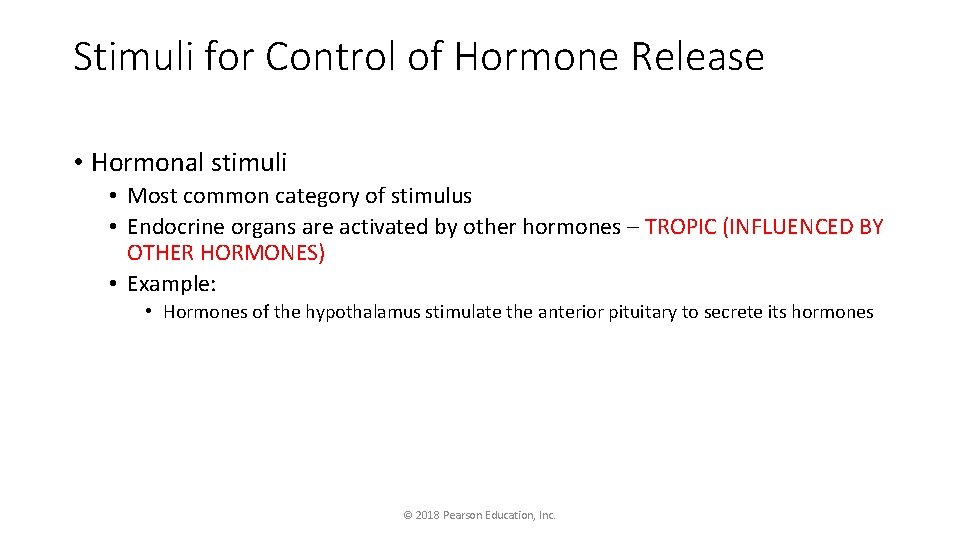 Stimuli for Control of Hormone Release

• Hormonal stimuli
• Most common category of stimulus
• Endocrine organs are activated by other hormones – TROPIC (INFLUENCED BY OTHER HORMONES)
• Example:
• Hormones of the hypothalamus stimulate the anterior pituitary to secrete its hormones

© 2018 Pearson Education, Inc.